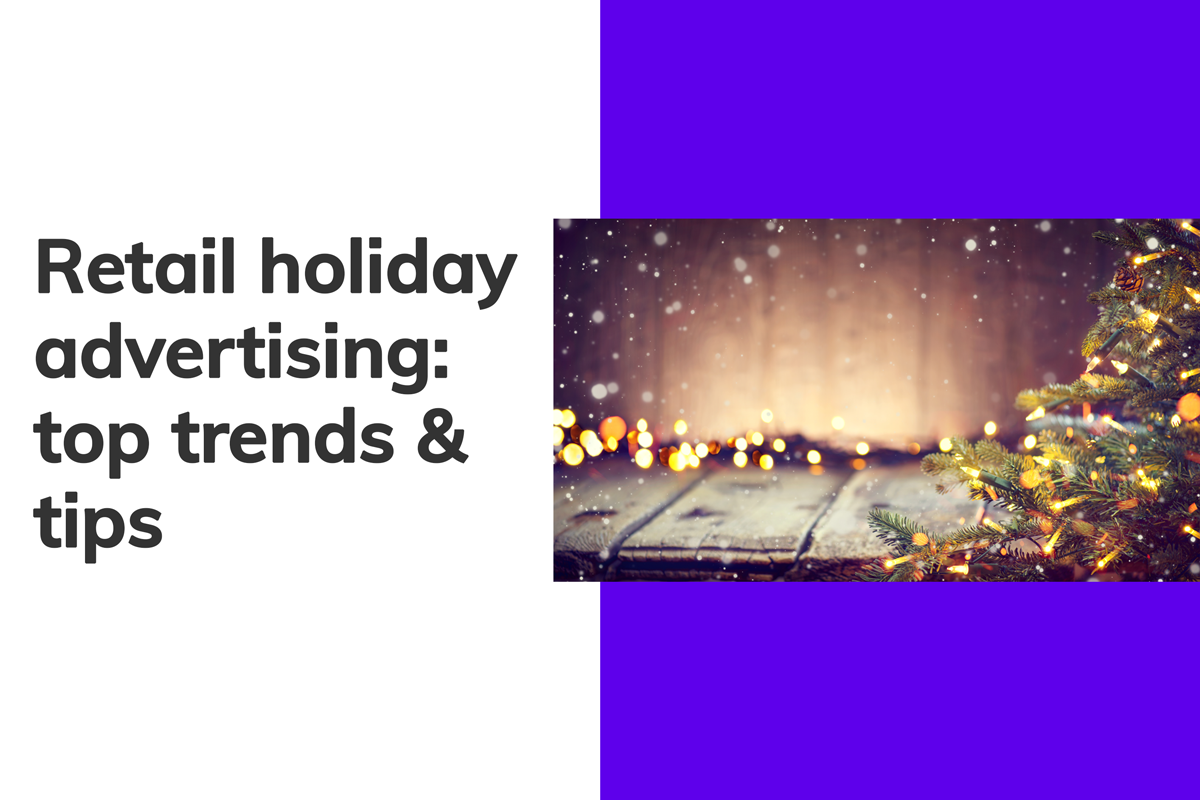 Retail holiday advertising: top trends & tips